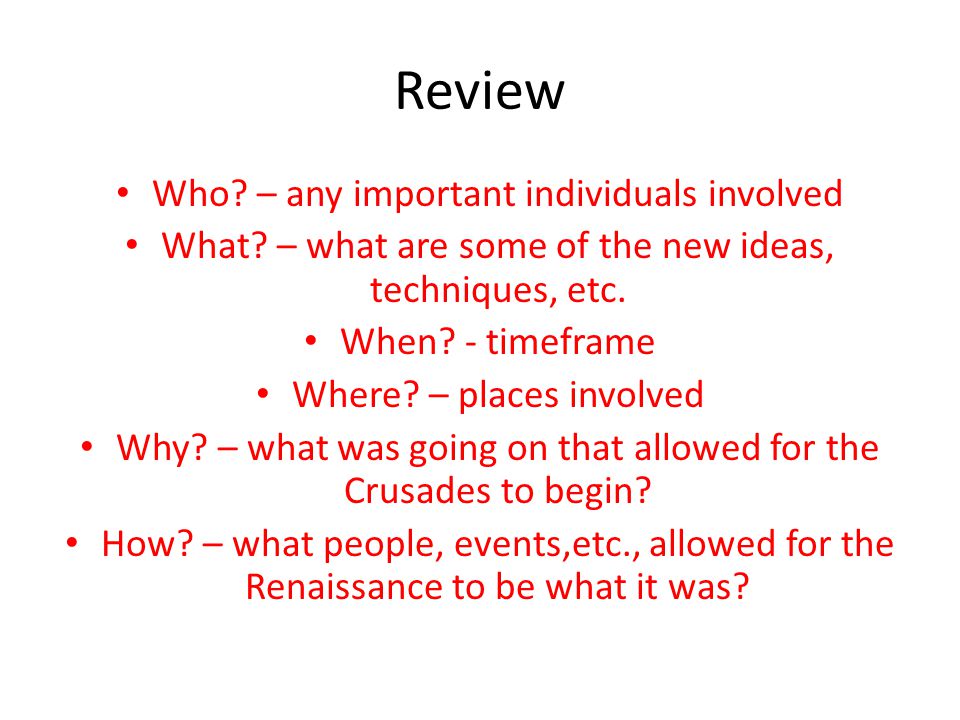 Review

• Who? – any important individuals involved
• What? – what are some of the new ideas, techniques, etc.
• When? - timeframe
• Where? – places involved
• Why? – what was going on that allowed for the Crusades to begin?
• How? – what people, events,etc., allowed for the Renaissance to be what it was?